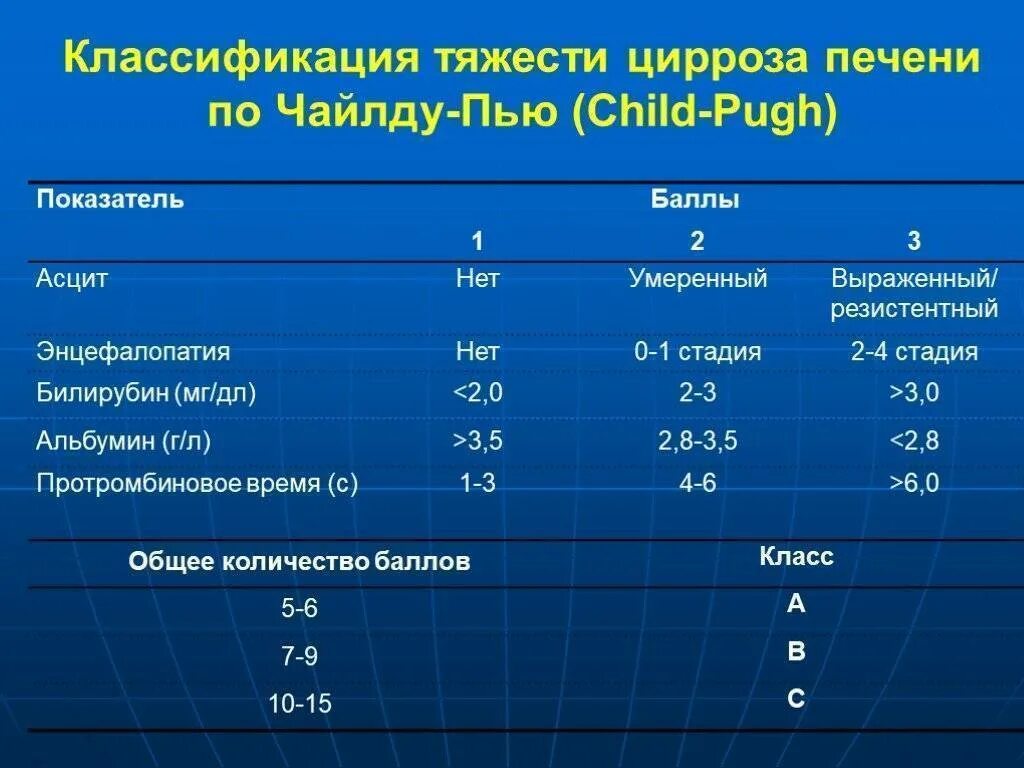 Классификация тяжести цирроза печени по Чайлду-Пью (Child-Pugh)

| Показатель | Баллы | | |
|---|---|---|---|
| | 1 | 2 | 3 |
| Асцит | Нет | Умеренный | Выраженный/ резистентный |
| Энцефалопатия | Нет | 0-1 стадия | 2-4 стадия |
| Билирубин (мг/дл) | <2,0 | 2-3 | >3,0 |
| Альбумин (г/л) | >3,5 | 2,8-3,5 | <2,8 |
| Протромбиновое время (с) | 1-3 | 4-6 | >6,0 |

| Общее количество баллов | Класс |
|---|---|
| 5-6 | A |
| 7-9 | B |
| 10-15 | C |